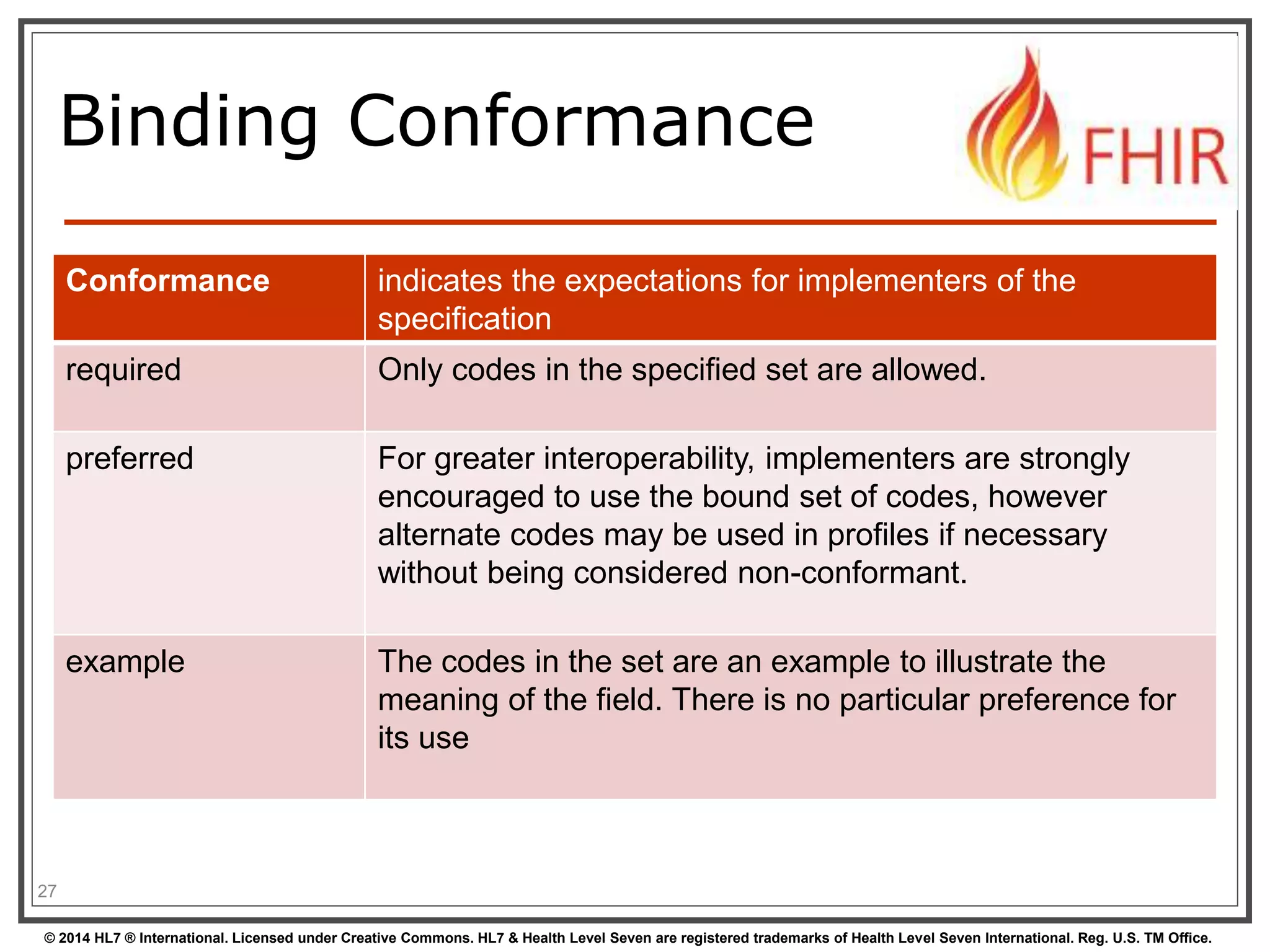 Binding Conformance

FHIR

| Conformance | indicates the expectations for implementers of the specification |
|---|---|
| required | Only codes in the specified set are allowed. |
| preferred | For greater interoperability, implementers are strongly encouraged to use the bound set of codes, however alternate codes may be used in profiles if necessary without being considered non-conformant. |
| example | The codes in the set are an example to illustrate the meaning of the field. There is no particular preference for its use |

27

© 2014 HL7 ® International. Licensed under Creative Commons. HL7 & Health Level Seven are registered trademarks of Health Level Seven International. Reg. U.S. TM Office.